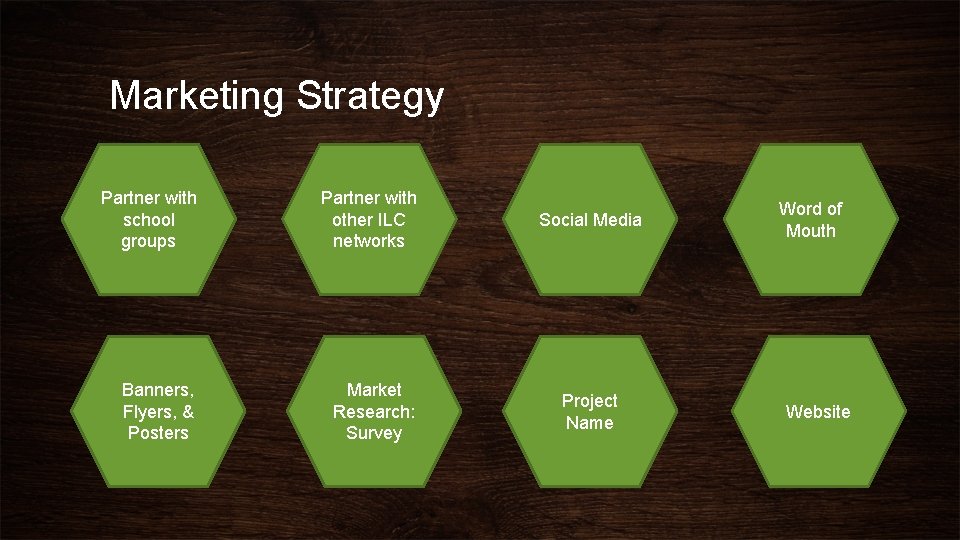 Marketing Strategy

Partner with school groups

Partner with other ILC networks

Social Media

Word of Mouth

Banners, Flyers, & Posters

Market Research: Survey

Project Name

Website